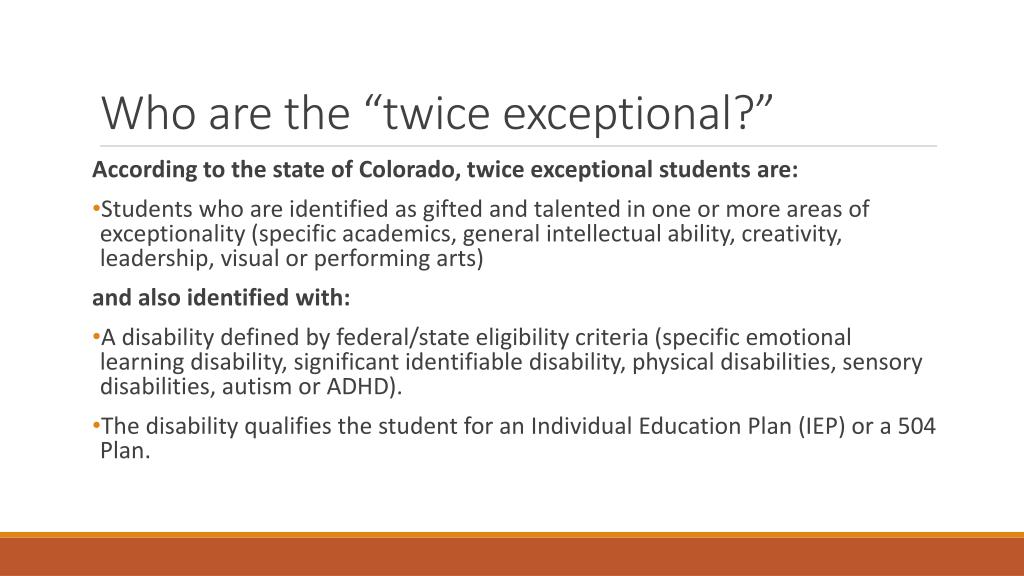 Who are the “twice exceptional?”

According to the state of Colorado, twice exceptional students are:

•Students who are identified as gifted and talented in one or more areas of exceptionality (specific academics, general intellectual ability, creativity, leadership, visual or performing arts)

and also identified with:

•A disability defined by federal/state eligibility criteria (specific emotional learning disability, significant identifiable disability, physical disabilities, sensory disabilities, autism or ADHD).

•The disability qualifies the student for an Individual Education Plan (IEP) or a 504 Plan.